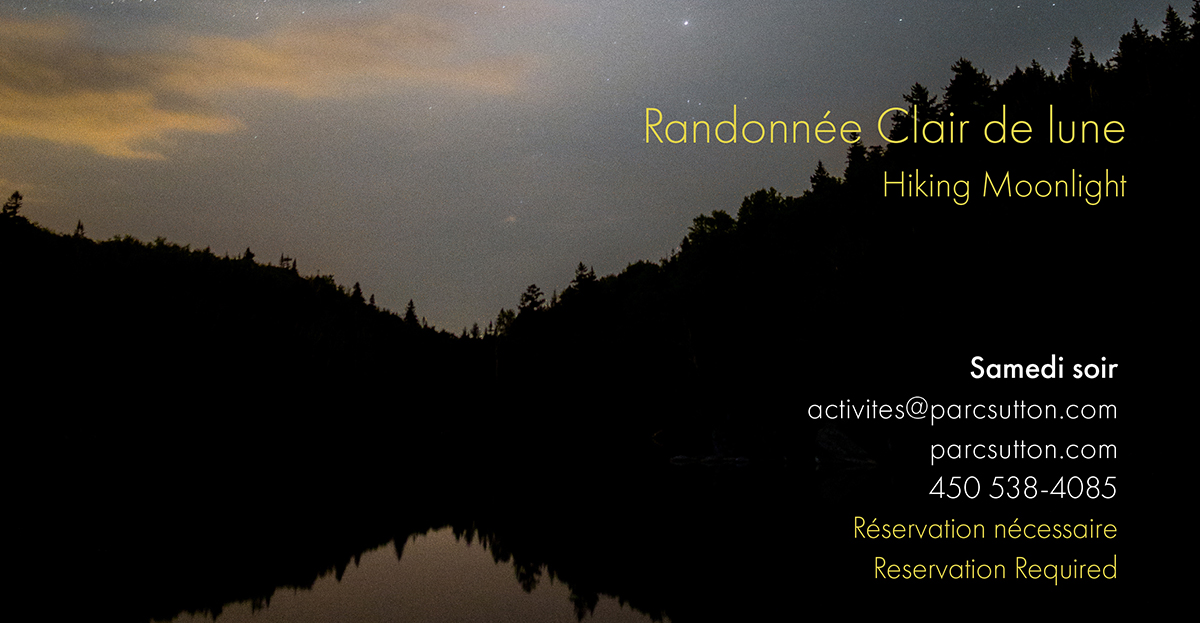 Randonnée Clair de lune
Hiking Moonlight

Samedi soir
activites@parcsutton.com
parcsutton.com
450 538-4085
Réservation nécessaire
Reservation Required